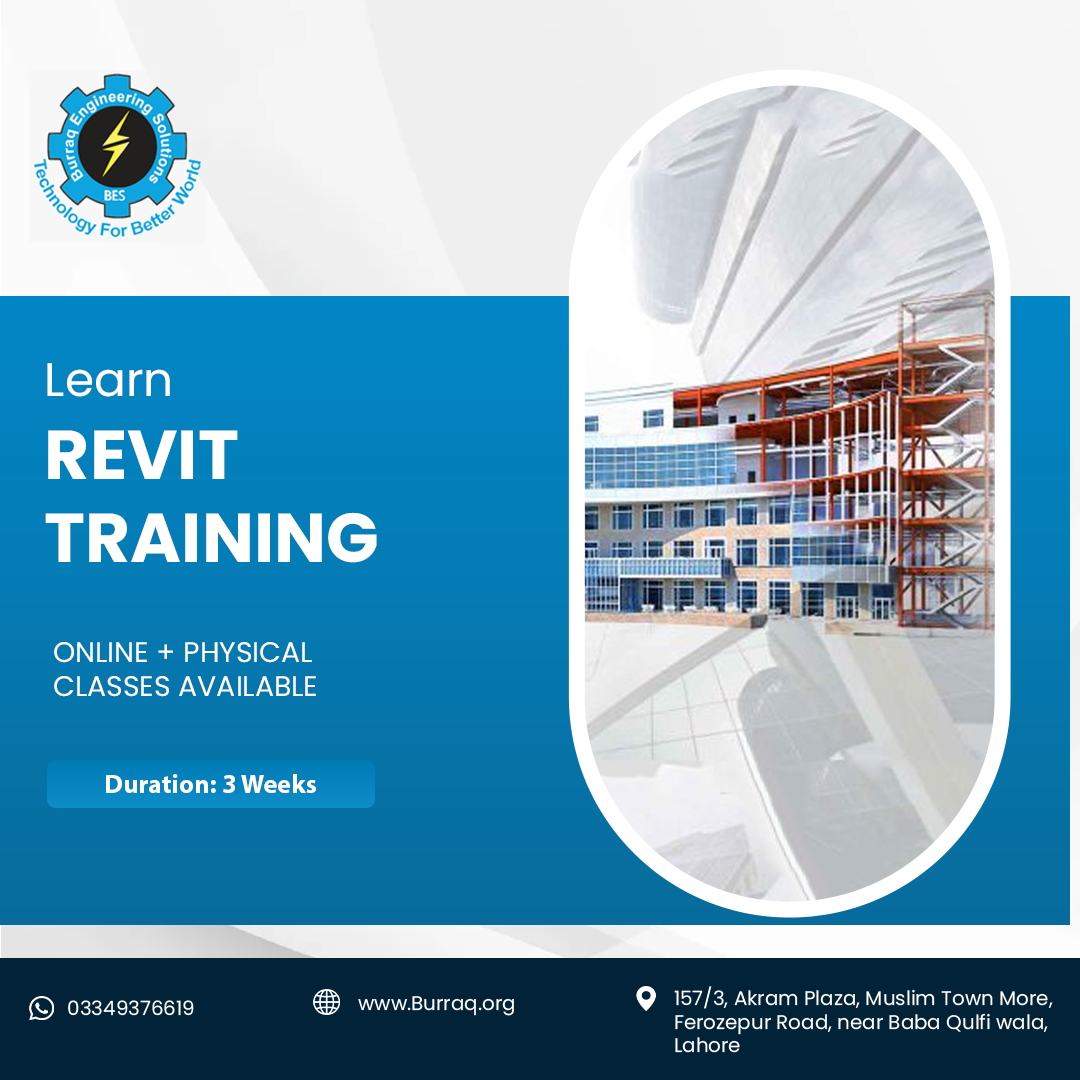 Burraq Engineering Solutions
BES
Technology For Better World

Learn
REVIT
TRAINING

ONLINE + PHYSICAL CLASSES AVAILABLE

Duration: 3 Weeks

03349376619

www.Burraq.org

157/3, Akram Plaza, Muslim Town More, Ferozepur Road, near Baba Qulfi wala, Lahore